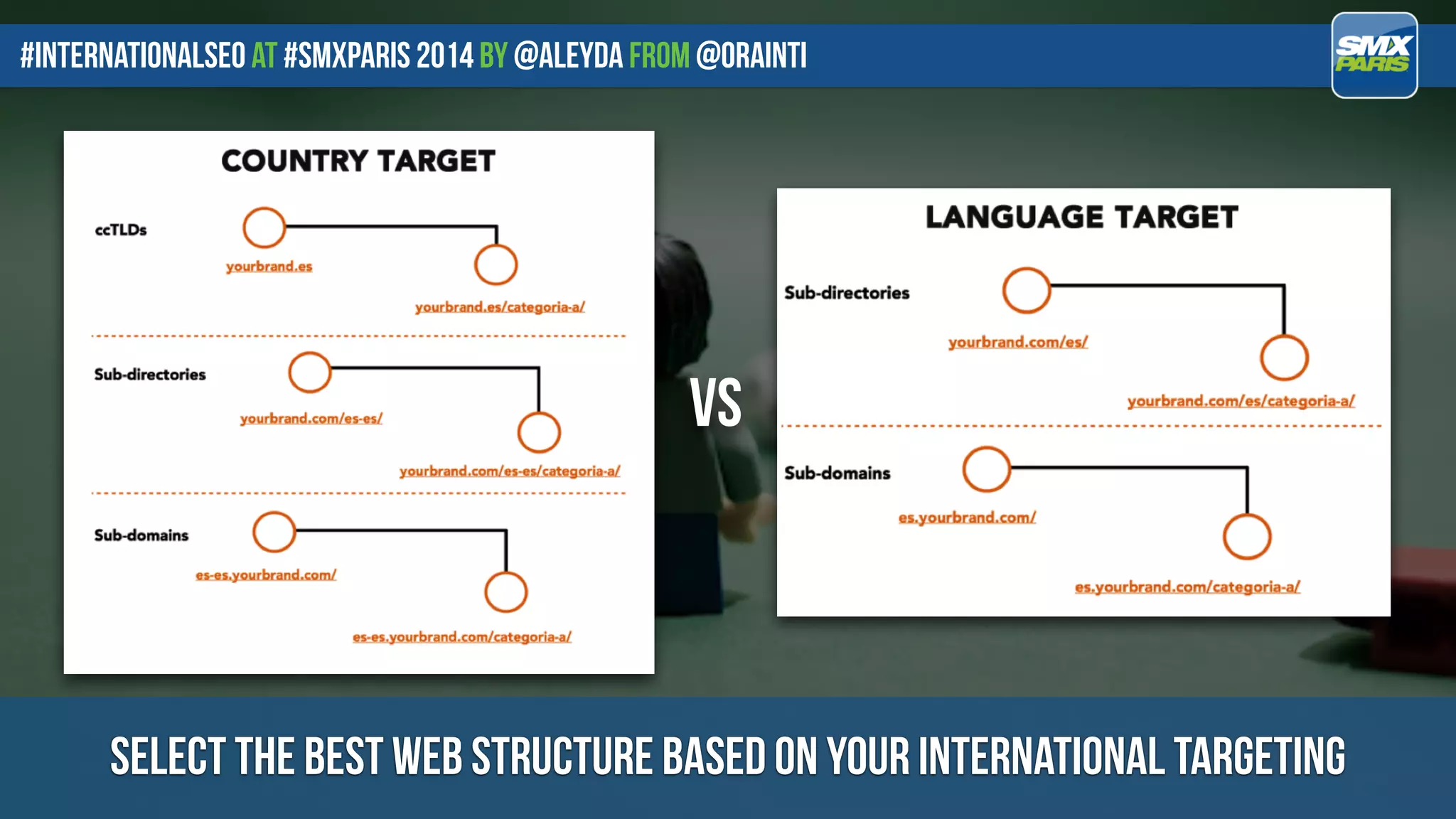 #INTERNATIONALSEO AT #SMXPARIS 2014 BY @ALEYDA FROM @ORAINTI

SMX PARIS

COUNTRY TARGET

ccTLDs

yourbrand.es

yourbrand.es/categoria-a/

Sub-directories

yourbrand.com/es-es/

yourbrand.com/es-es/categoria-a/

Sub-domains

es-es.yourbrand.com/

es-es.yourbrand.com/categoria-a/

VS

LANGUAGE TARGET

Sub-directories

yourbrand.com/es/

yourbrand.com/es/categoria-a/

Sub-domains

es.yourbrand.com/

es.yourbrand.com/categoria-a/

SELECT THE BEST WEB STRUCTURE BASED ON YOUR INTERNATIONAL TARGETING